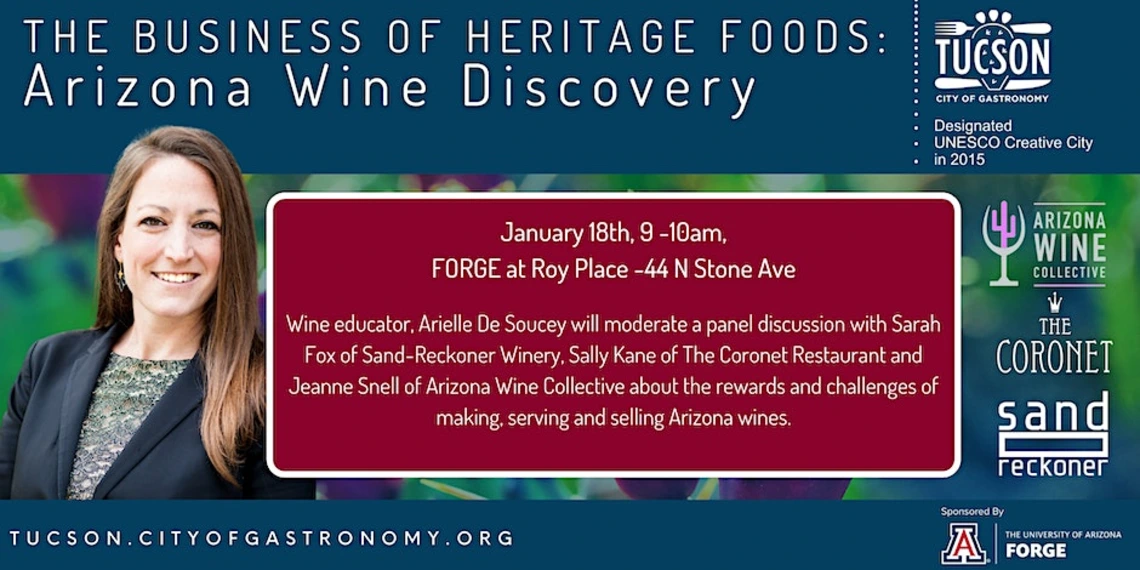 THE BUSINESS OF HERITAGE FOODS:
Arizona Wine Discovery

TUCSON
CITY OF GASTRONOMY

Designated UNESCO Creative City in 2015

January 18th, 9 -10am,
FORGE at Roy Place -44 N Stone Ave

Wine educator, Arielle De Soucey will moderate a panel discussion with Sarah Fox of Sand-Reckoner Winery, Sally Kane of The Coronet Restaurant and Jeanne Snell of Arizona Wine Collective about the rewards and challenges of making, serving and selling Arizona wines.

ARIZONA WINE COLLECTIVE

THE CORONET

sand reckoner

TUCSON.CITYOFGASTRONOMY.ORG

Sponsored By
A THE UNIVERSITY OF ARIZONA FORGE